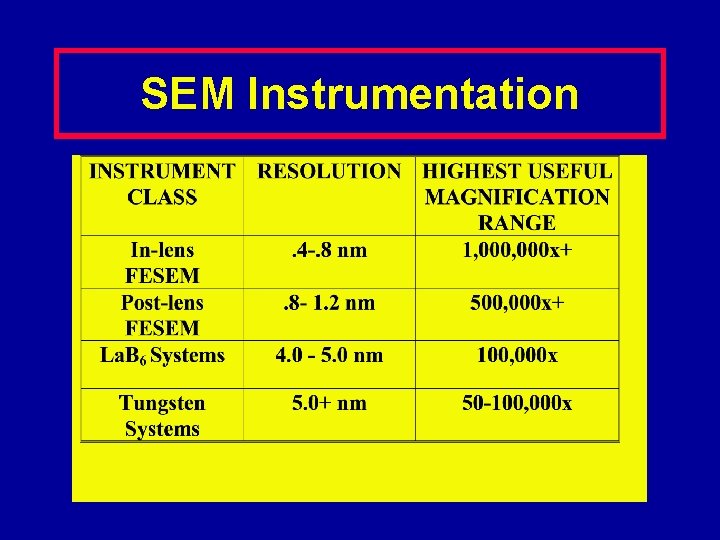 SEM Instrumentation

| INSTRUMENT CLASS | RESOLUTION | HIGHEST USEFUL MAGNIFICATION RANGE |
|---|---|---|
| In-lens FESEM | .4-.8 nm | 1,000,000x+ |
| Post-lens FESEM | .8- 1.2 nm | 500,000x+ |
| $LaB_6$ Systems | 4.0 - 5.0 nm | 100,000x |
| Tungsten Systems | 5.0+ nm | 50-100,000x |